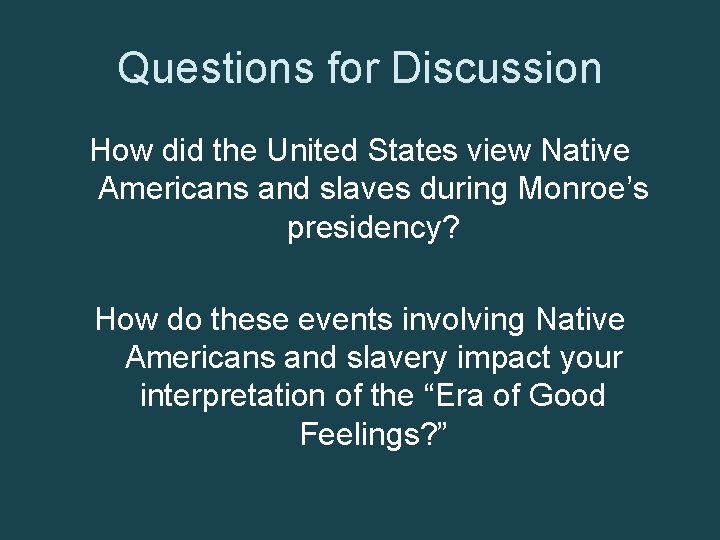 Questions for Discussion

How did the United States view Native Americans and slaves during Monroe’s presidency?

How do these events involving Native Americans and slavery impact your interpretation of the “Era of Good Feelings?”